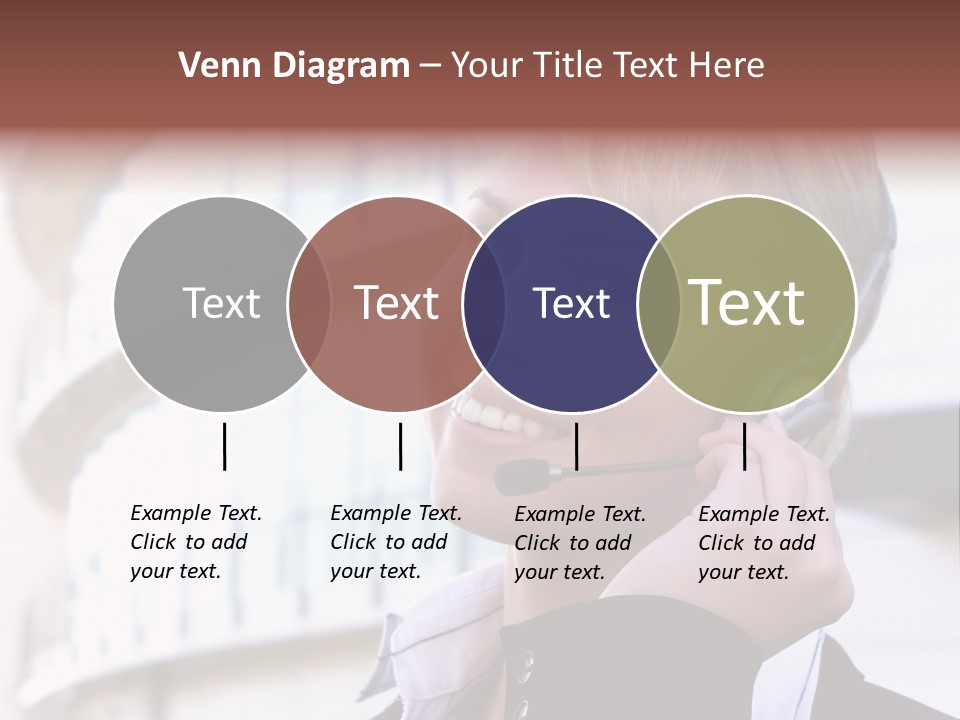 Venn Diagram – Your Title Text Here

Text

Text

Text

Text

Example Text. Click to add your text.

Example Text. Click to add your text.

Example Text. Click to add your text.

Example Text. Click to add your text.